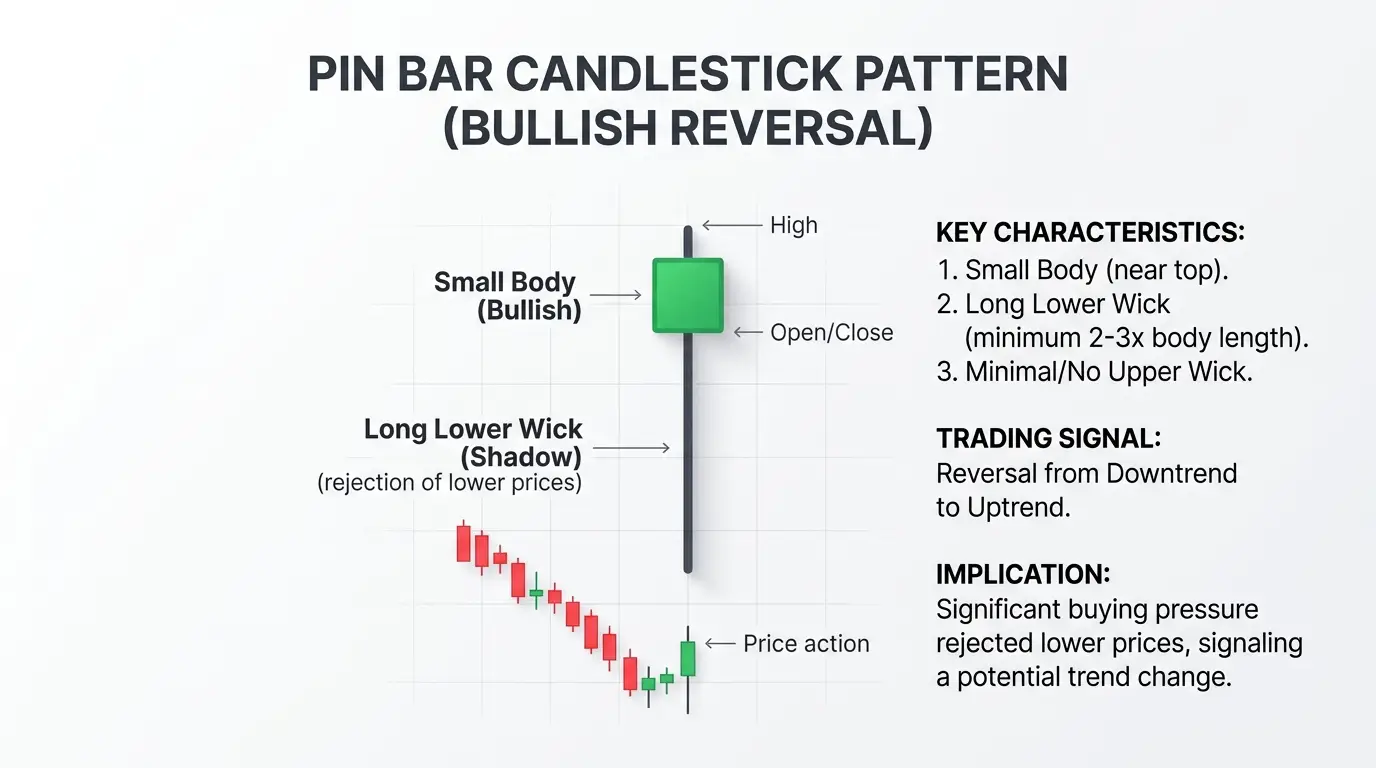 PIN BAR CANDLESTICK PATTERN
(BULLISH REVERSAL)

High

Small Body
(Bullish)

Open/Close

Long Lower Wick
(Shadow)
(rejection of lower prices)

Price action

KEY CHARACTERISTICS:
1. Small Body (near top).
2. Long Lower Wick (minimum 2-3x body length).
3. Minimal/No Upper Wick.

TRADING SIGNAL:
Reversal from Downtrend to Uptrend.

IMPLICATION:
Significant buying pressure rejected lower prices, signaling a potential trend change.